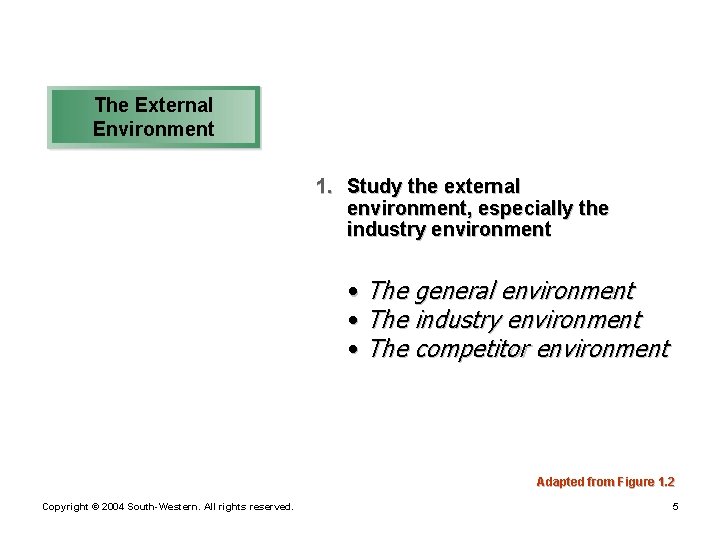 The External Environment

1. Study the external environment, especially the industry environment

• The general environment
• The industry environment
• The competitor environment

Adapted from Figure 1.2

Copyright © 2004 South-Western. All rights reserved.

5